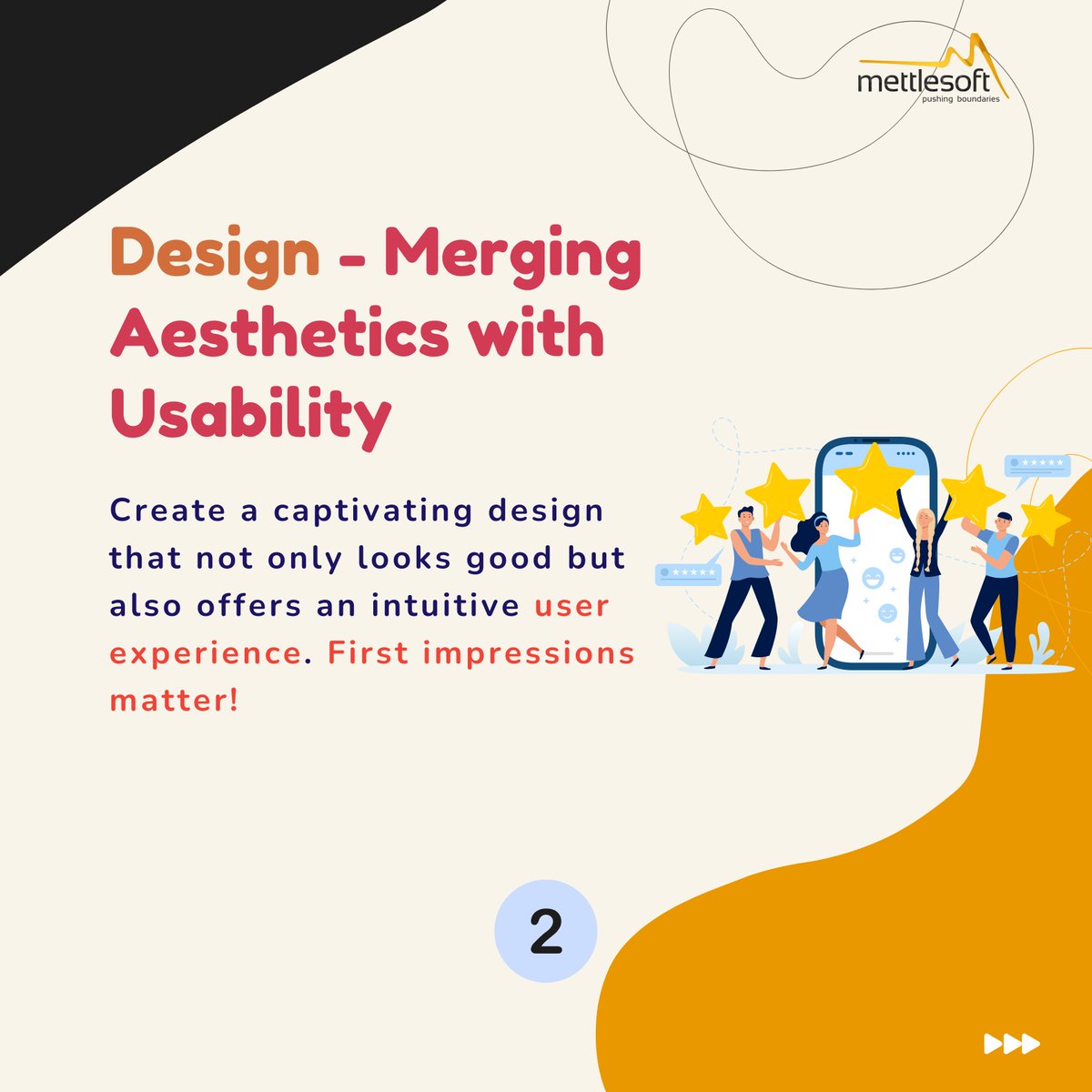 mettlesoft
pushing boundaries

Design - Merging Aesthetics with Usability

Create a captivating design that not only looks good but also offers an intuitive user experience. First impressions matter!

2